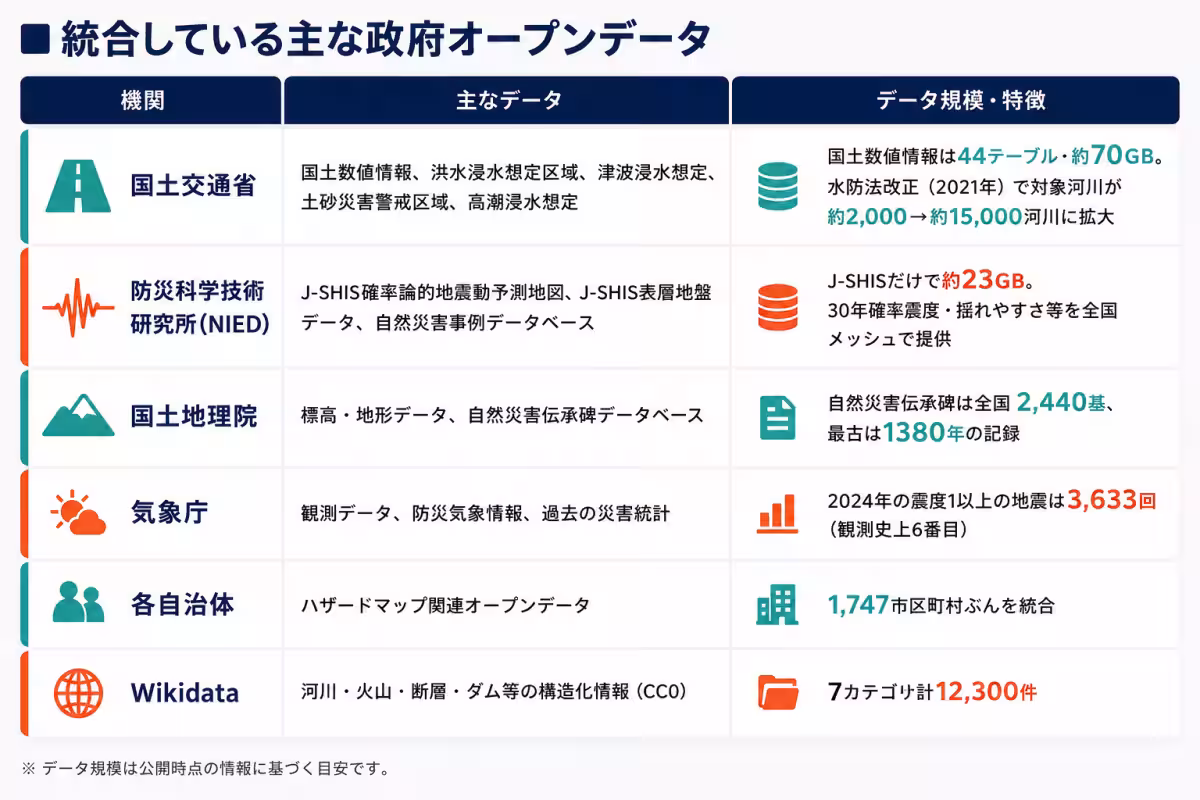 ■ 統合している主な政府オープンデータ

| 機関 | 主なデータ | データ規模・特徴 |
|---|---|---|
| 国土交通省 | 国土数値情報、洪水浸水想定区域、津波浸水想定、土砂災害警戒区域、高潮浸水想定 | 国土数値情報は44テーブル・約70GB。水防法改正（2021年）で対象河川が約2,000→約15,000河川に拡大 |
| 防災科学技術研究所(NIED) | J-SHIS確率論的地震動予測地図、J-SHIS表層地盤データ、自然災害事例データベース | J-SHISだけで約23GB。30年確率震度・揺れやすさ等を全国メッシュで提供 |
| 国土地理院 | 標高・地形データ、自然災害伝承碑データベース | 自然災害伝承碑は全国 2,440基、最古は1380年の記録 |
| 気象庁 | 観測データ、防災気象情報、過去の災害統計 | 2024年の震度1以上の地震は3,633回（観測史上6番目） |
| 各自治体 | ハザードマップ関連オープンデータ | 1,747市区町村ぶんを統合 |
| Wikidata | 河川・火山・断層・ダム等の構造化情報（CC0） | 7カテゴリ計12,300件 |

※ データ規模は公開時点の情報に基づく目安です。